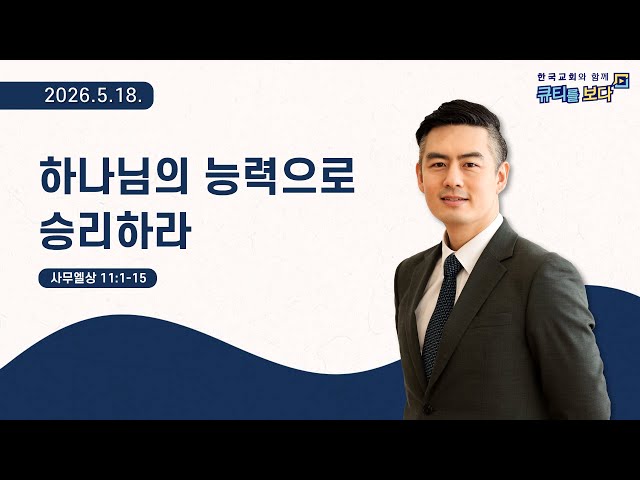 2026.5.18.

한국교회와 함께
큐티를 보다

하나님의 능력으로
승리하라

사무엘상 11:1-15